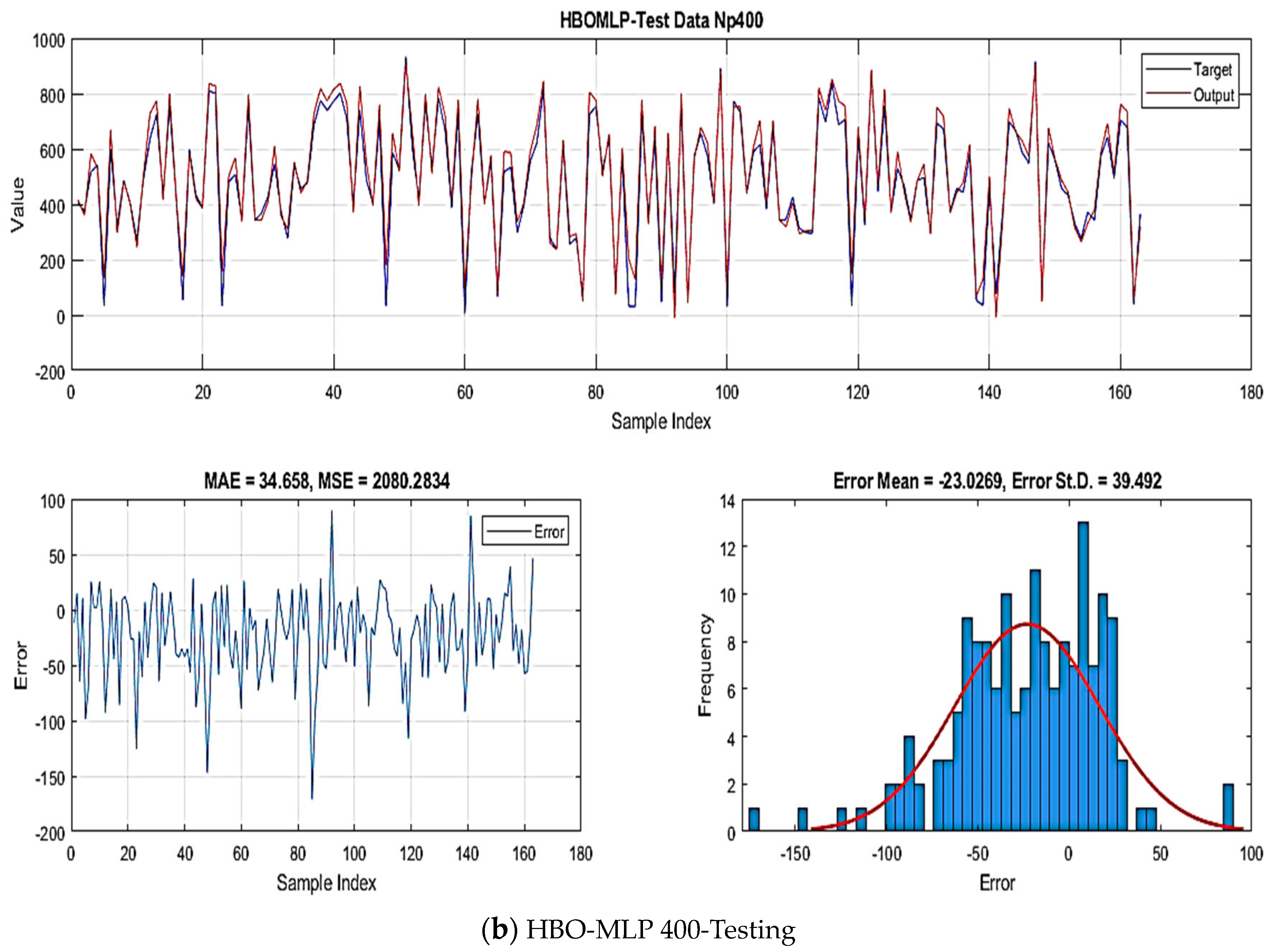 HBOMLP-Test Data Np400

1000
800
600
400
200
0
-200

Value

Target
Output

0 20 40 60 80 100 120 140 160 180

Sample Index

MAE = 34.658, MSE = 2080.2834

100
50
0
-50
-100
-150
-200

Error

Error

0 20 40 60 80 100 120 140 160 180

Sample Index

Error Mean = -23.0269, Error St.D. = 39.492

14
12
10
8
6
4
2
0

Frequency

-150 -100 -50 0 50 100

Error

(b) HBO-MLP 400-Testing